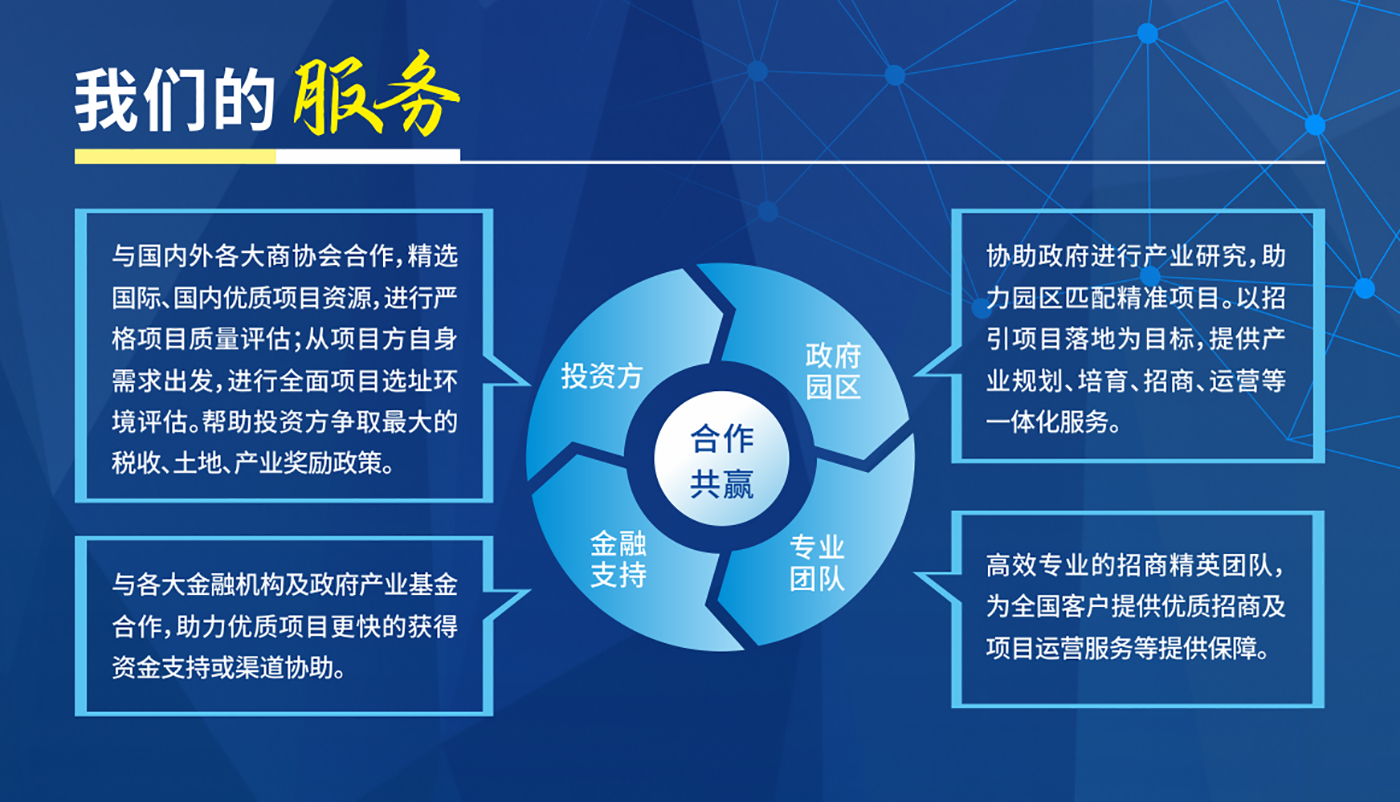 我们的 服务

与国内外各大商协会合作，精选国际、国内优质项目资源，进行严格项目质量评估；从项目方自身需求出发，进行全面项目选址环境评估。帮助投资方争取最大的税收、土地、产业奖励政策。

与各大金融机构及政府产业基金合作，助力优质项目更快的获得资金支持或渠道协助。

投资方

政府园区

合作共赢

金融支持

专业团队

协助政府进行产业研究，助力园区匹配精准项目。以招引项目落地为目标，提供产业规划、培育、招商、运营等一体化服务。

高效专业的招商精英团队，为全国客户提供优质招商及项目运营服务等提供保障。